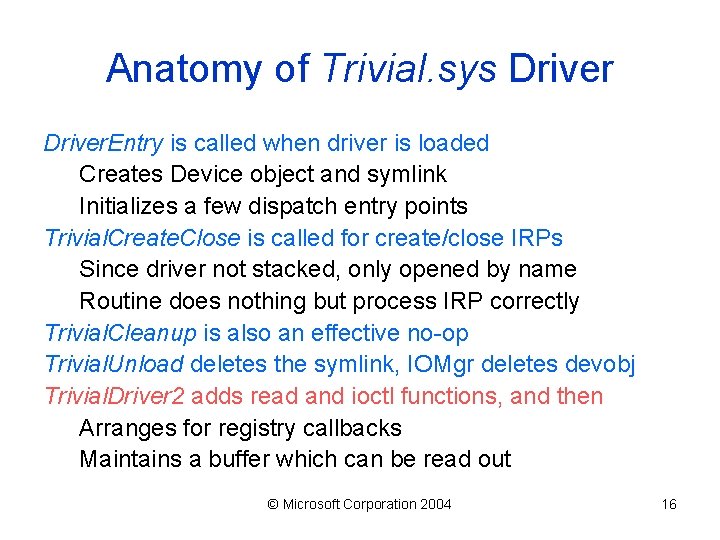 Anatomy of Trivial.sys Driver

DriverEntry is called when driver is loaded

Creates Device object and symlink

Initializes a few dispatch entry points

TrivialCreateClose is called for create/close IRPs

Since driver not stacked, only opened by name

Routine does nothing but process IRP correctly

TrivialCleanup is also an effective no-op

TrivialUnload deletes the symlink, IOMgr deletes devobj

TrivialDriver2 adds read and ioctl functions, and then

Arranges for registry callbacks

Maintains a buffer which can be read out

© Microsoft Corporation 2004

16